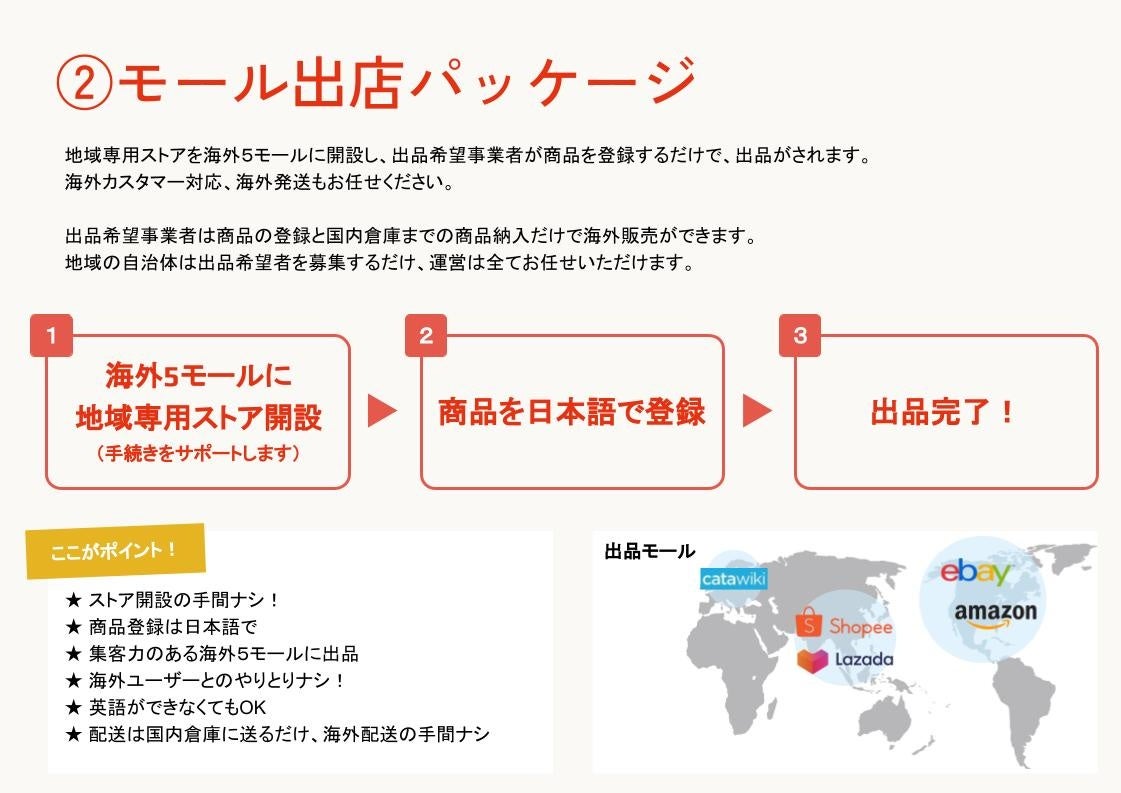 ②モール出店パッケージ

地域専用ストアを海外5モールに開設し、出品希望事業者が商品を登録するだけで、出品がされます。
海外カスタマー対応、海外発送もお任せください。

出品希望事業者は商品の登録と国内倉庫までの商品納入だけで海外販売ができます。
地域の自治体は出品希望者を募集するだけ、運営は全てお任せいただけます。

1
海外5モールに
地域専用ストア開設
（手続きをサポートします）

2
商品を日本語で登録

3
出品完了！

ここがポイント！
★ ストア開設の手間ナシ！
★ 商品登録は日本語で
★ 集客力のある海外5モールに出品
★ 海外ユーザーとのやりとりナシ！
★ 英語ができなくてもOK
★ 配送は国内倉庫に送るだけ、海外配送の手間ナシ

出品モール
catawiki
Shopee
Lazada
ebay
amazon